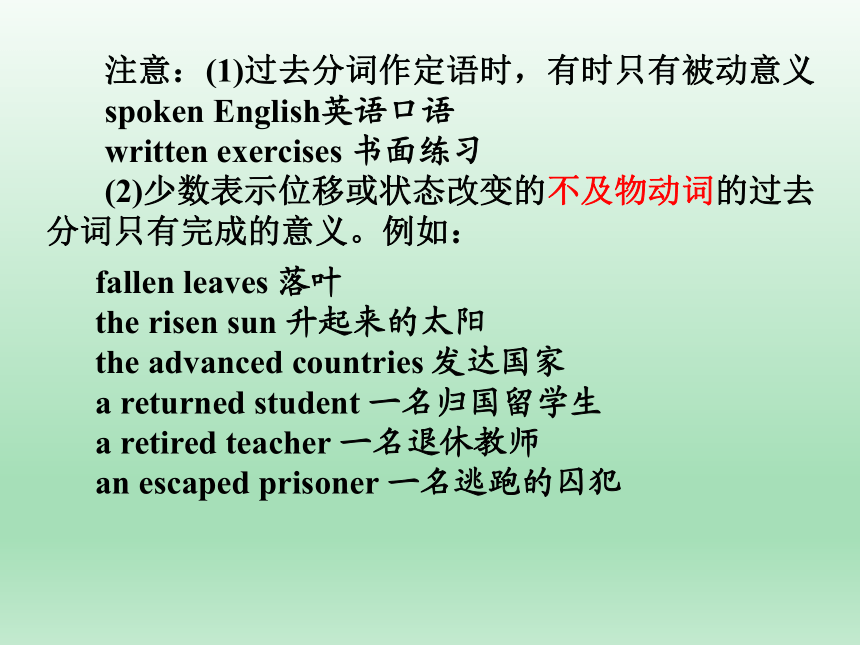 注意：(1)过去分词作定语时，有时只有被动意义
spoken English英语口语
written exercises 书面练习
(2)少数表示位移或状态改变的不及物动词的过去分词只有完成的意义。例如：

fallen leaves 落叶
the risen sun 升起来的太阳
the advanced countries 发达国家
a returned student 一名归国留学生
a retired teacher 一名退休教师
an escaped prisoner 一名逃跑的囚犯